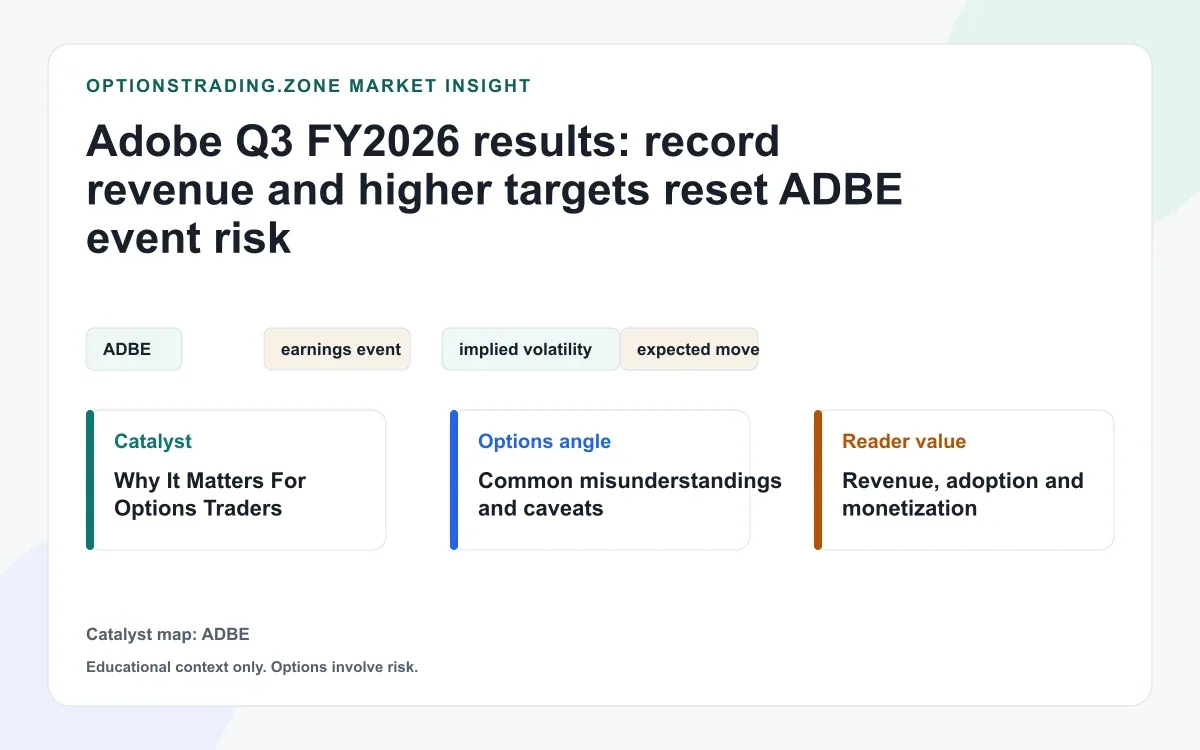 OPTIONSTRADING.ZONE MARKET INSIGHT

Adobe Q3 FY2026 results: record revenue and higher targets reset ADBE event risk

ADBE

earnings event

implied volatility

expected move

Catalyst

Why It Matters For Options Traders

Options angle

Common misunderstandings and caveats

Reader value

Revenue, adoption and monetization

Catalyst map: ADBE

Educational context only. Options involve risk.